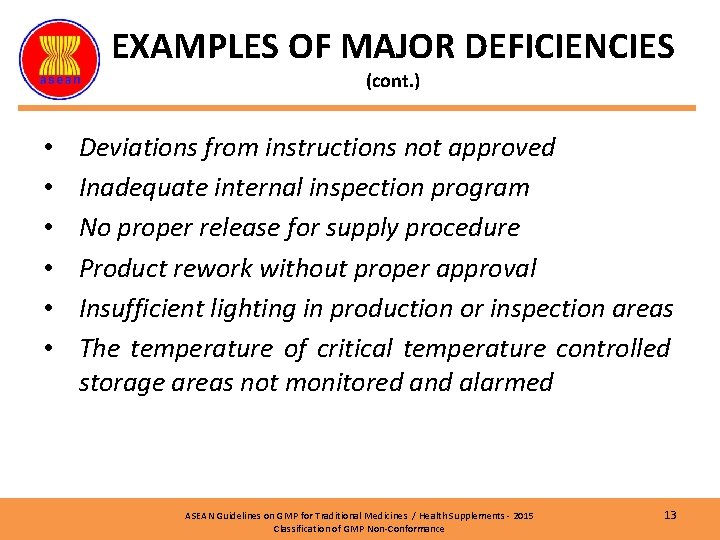 asean

EXAMPLES OF MAJOR DEFICIENCIES
(cont.)

• Deviations from instructions not approved
• Inadequate internal inspection program
• No proper release for supply procedure
• Product rework without proper approval
• Insufficient lighting in production or inspection areas
• The temperature of critical temperature controlled storage areas not monitored and alarmed

ASEAN Guidelines on GMP for Traditional Medicines / Health Supplements - 2015
Classification of GMP Non-Conformance

13